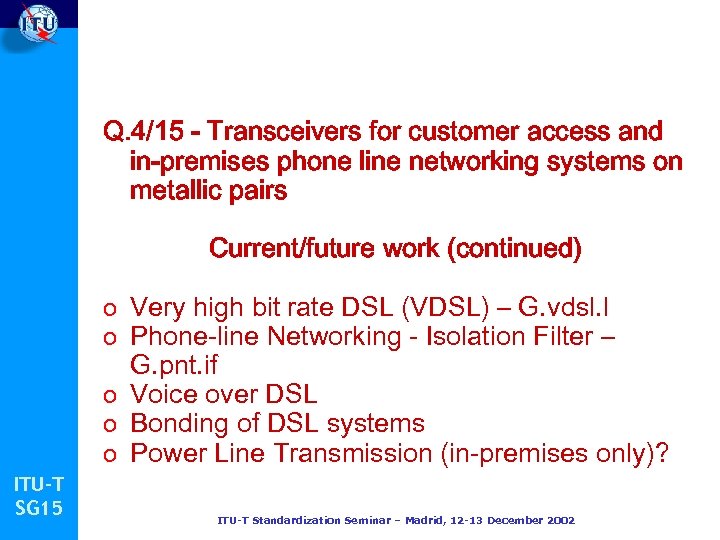 ITU

Q.4/15 - Transceivers for customer access and in-premises phone line networking systems on metallic pairs

Current/future work (continued)

o Very high bit rate DSL (VDSL) – G.vdsl.l
o Phone-line Networking - Isolation Filter – G.pnt.if
o Voice over DSL
o Bonding of DSL systems
o Power Line Transmission (in-premises only)?

ITU-T
SG15

ITU-T Standardization Seminar – Madrid, 12-13 December 2002